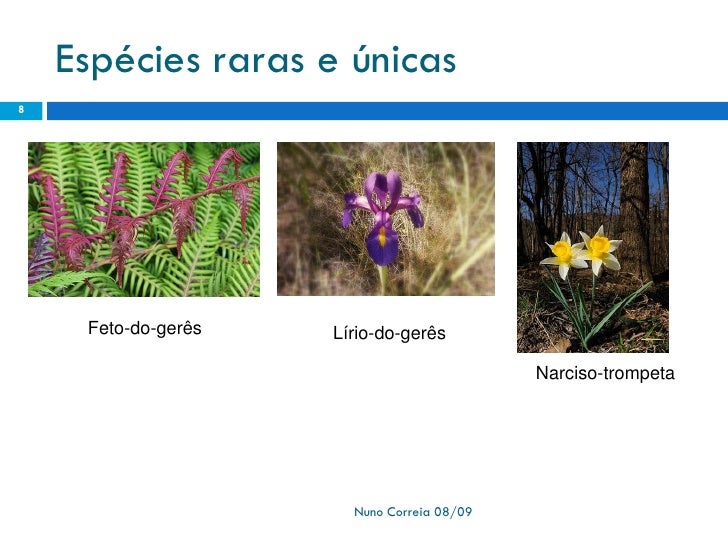 Espécies raras e únicas

8

Feto-do-gerês

Lírio-do-gerês

Narciso-trompeta

Nuno Correia 08/09